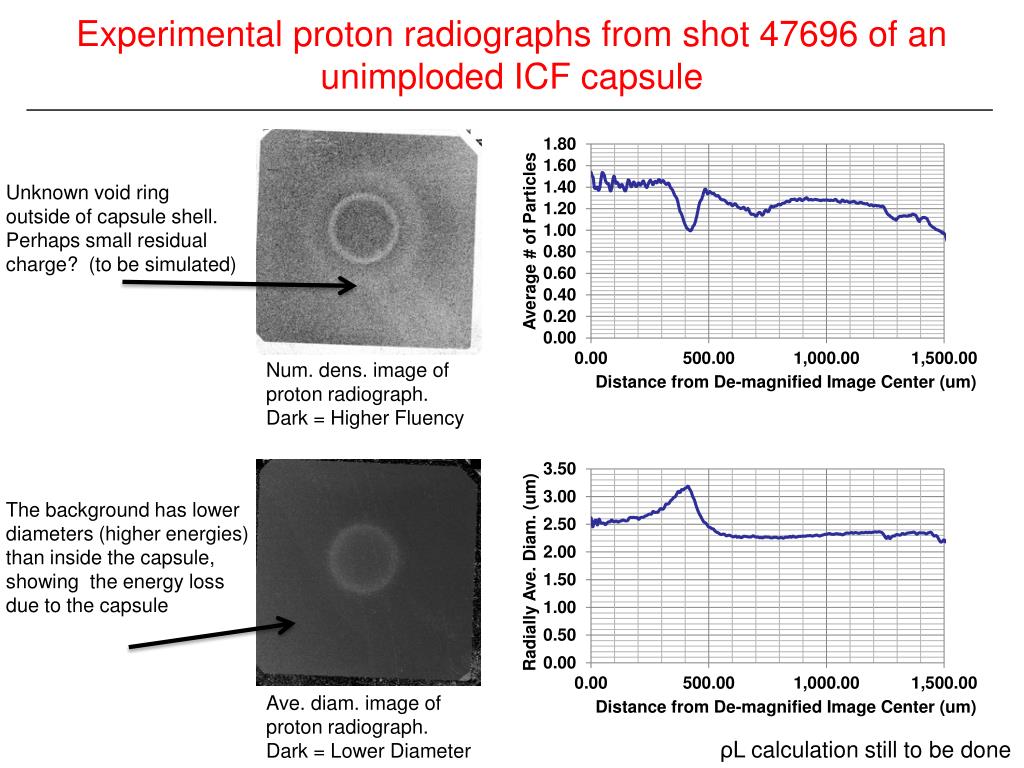 Experimental proton radiographs from shot 47696 of an unimploded ICF capsule

Unknown void ring outside of capsule shell. Perhaps small residual charge? (to be simulated)

Num. dens. image of proton radiograph. Dark = Higher Fluency

Average # of Particles

1.80
1.60
1.40
1.20
1.00
0.80
0.60
0.40
0.20
0.00

0.00
500.00
1,000.00
1,500.00

Distance from De-magnified Image Center (um)

The background has lower diameters (higher energies) than inside the capsule, showing the energy loss due to the capsule

Ave. diam. image of proton radiograph. Dark = Lower Diameter

Radially Ave. Diam. (um)

3.50
3.00
2.50
2.00
1.50
1.00
0.50
0.00

0.00
500.00
1,000.00
1,500.00

Distance from De-magnified Image Center (um)

ρL calculation still to be done